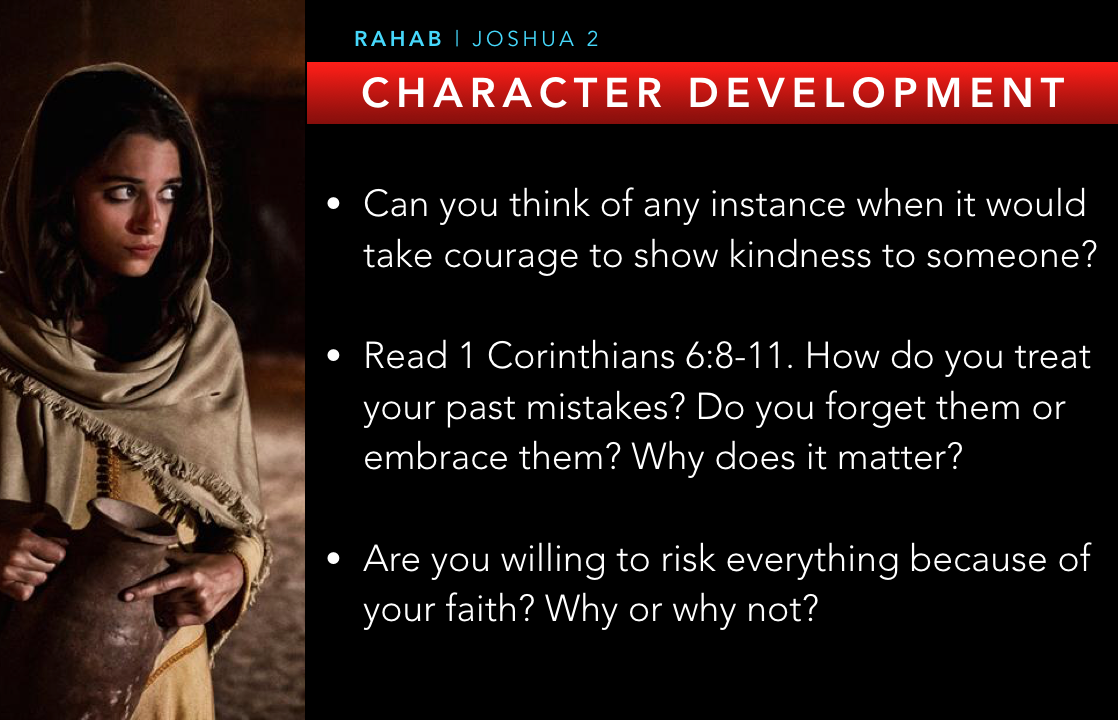 RAHAB | JOSHUA 2

CHARACTER DEVELOPMENT

• Can you think of any instance when it would take courage to show kindness to someone?

• Read 1 Corinthians 6:8-11. How do you treat your past mistakes? Do you forget them or embrace them? Why does it matter?

• Are you willing to risk everything because of your faith? Why or why not?